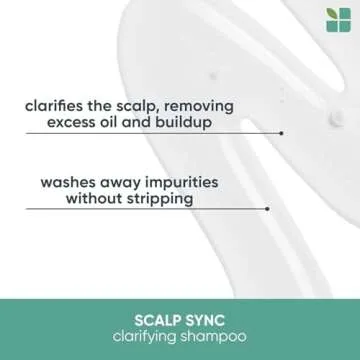 clarifies the scalp, removing excess oil and buildup

washes away impurities without stripping

SCALP SYNC
clarifying shampoo